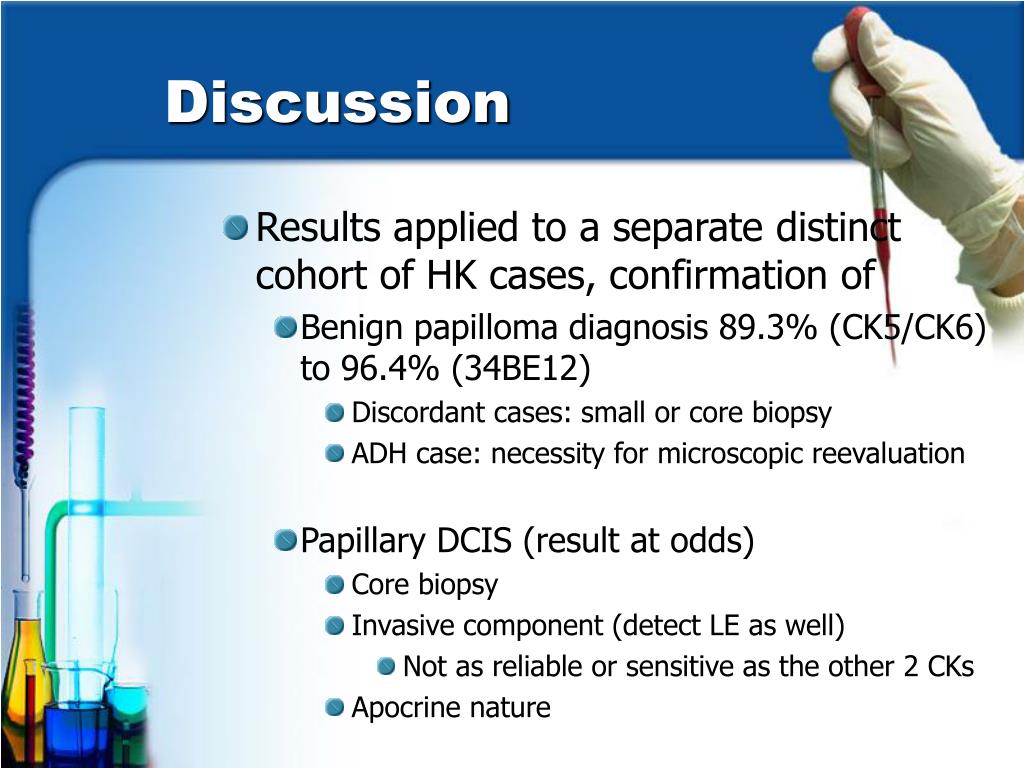 Discussion

Results applied to a separate distinct cohort of HK cases, confirmation of

Benign papilloma diagnosis 89.3% (CK5/CK6) to 96.4% (34BE12)

Discordant cases: small or core biopsy

ADH case: necessity for microscopic reevaluation

Papillary DCIS (result at odds)

Core biopsy

Invasive component (detect LE as well)

Not as reliable or sensitive as the other 2 CKs

Apocrine nature